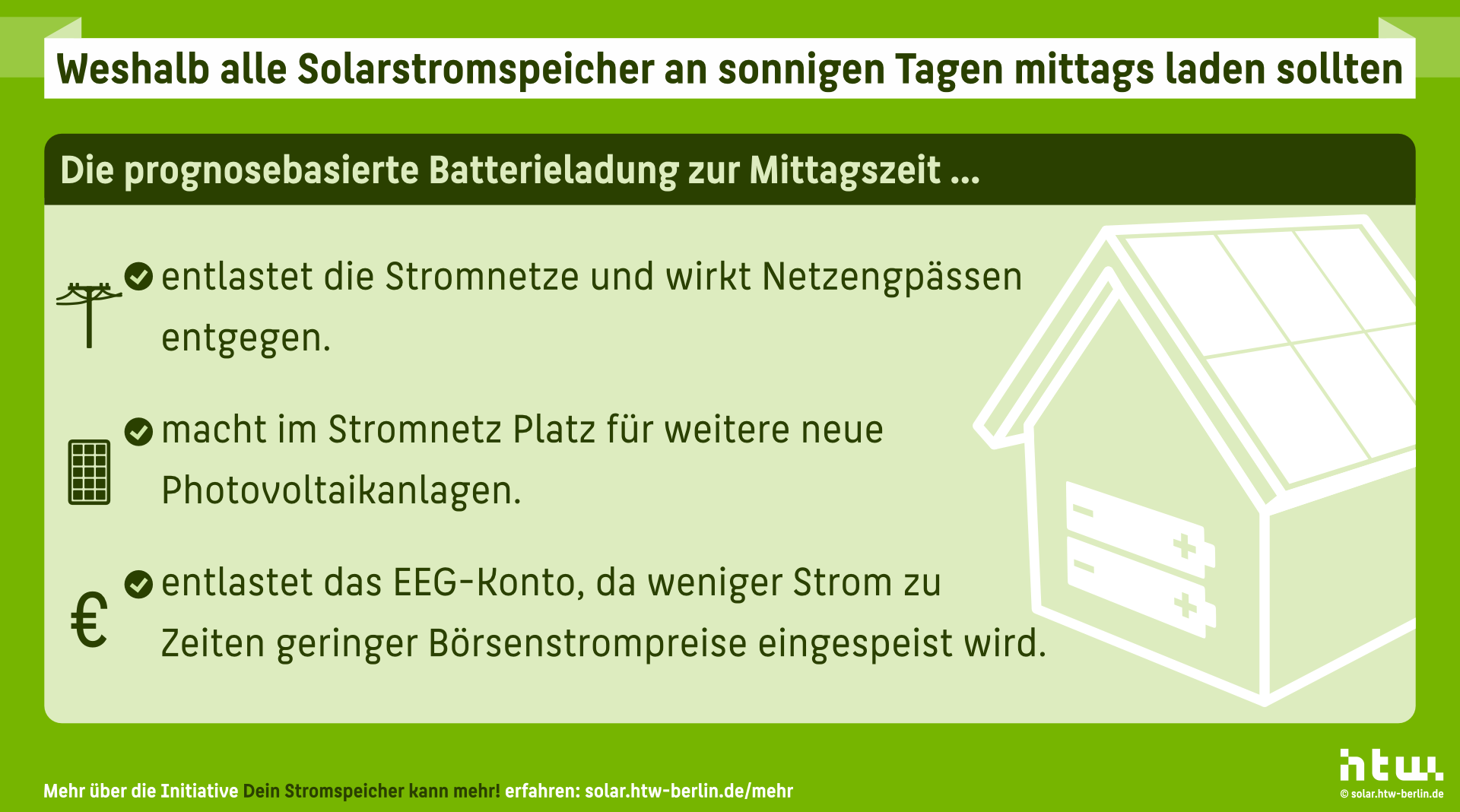 Weshalb alle Solarstromspeicher an sonnigen Tagen mittags laden sollten

Die prognosebasierte Batterieladung zur Mittagszeit ...

entlastet die Stromnetze und wirkt Netzengpässen entgegen.

macht im Stromnetz Platz für weitere neue Photovoltaikanlagen.

€

entlastet das EEG-Konto, da weniger Strom zu Zeiten geringer Börsenstrompreise eingespeist wird.

Mehr über die Initiative Dein Stromspeicher kann mehr! erfahren: solar.htw-berlin.de/mehr

htw.

© solar.htw-berlin.de